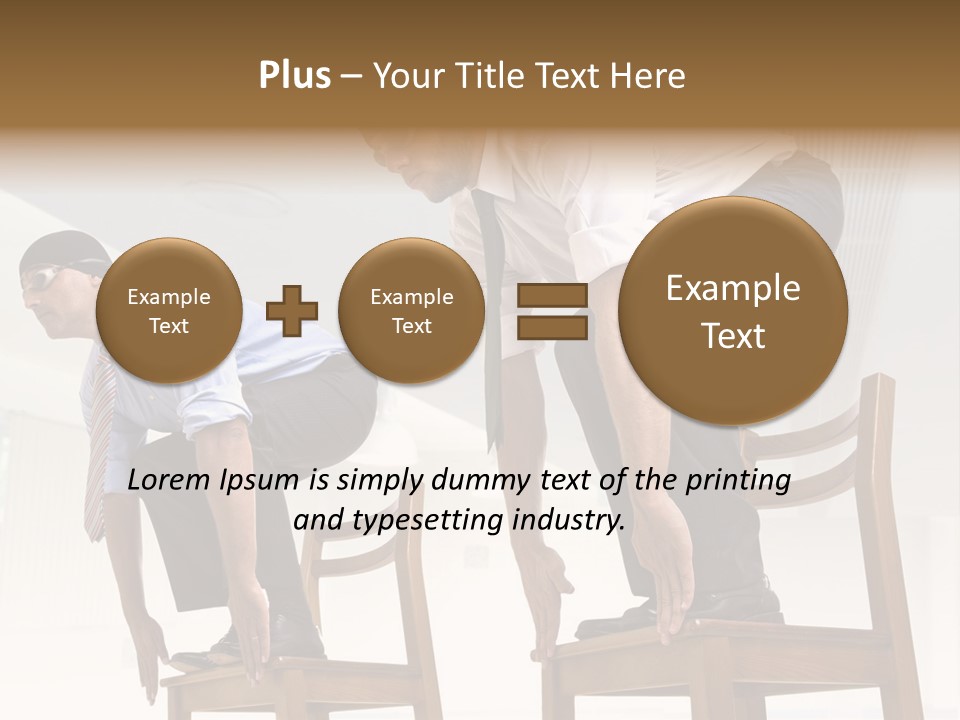 Plus – Your Title Text Here

Example Text

Example Text

Example Text

Lorem Ipsum is simply dummy text of the printing and typesetting industry.